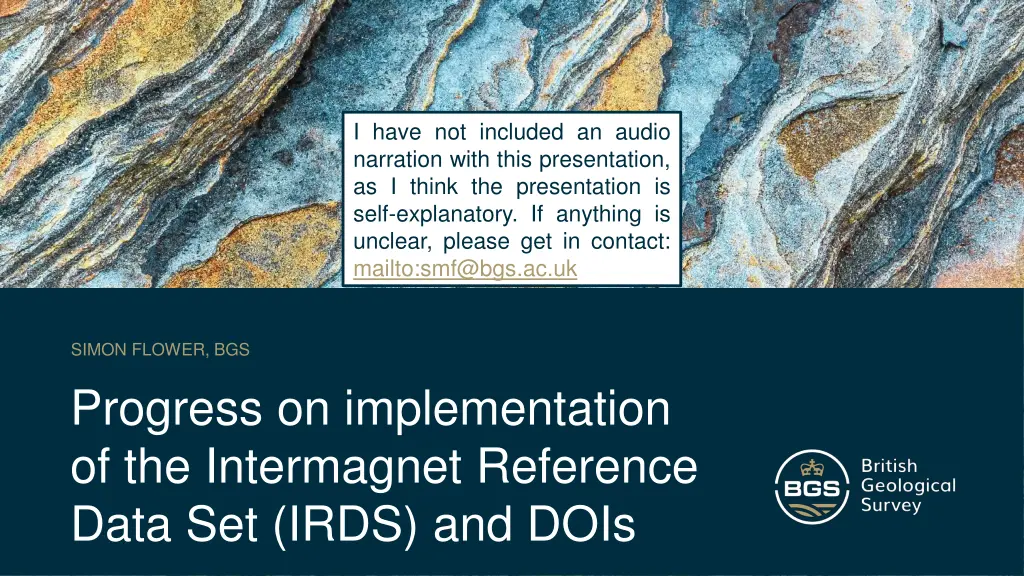 I have not included an audio narration with this presentation, as I think the presentation is self-explanatory. If anything is unclear, please get in contact: mailto:smf@bgs.ac.uk

SIMON FLOWER, BGS

Progress on implementation of the Intermagnet Reference Data Set (IRDS) and DOIs

BGS

British Geological Survey